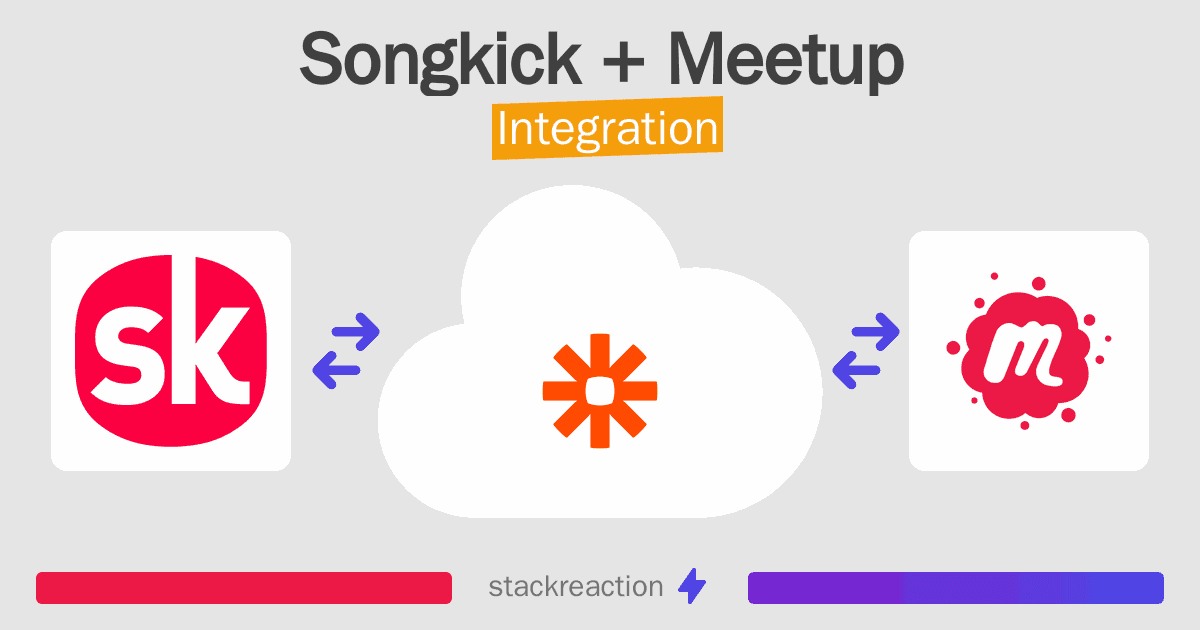 Songkick + Meetup
Integration

sk

m

stackreaction